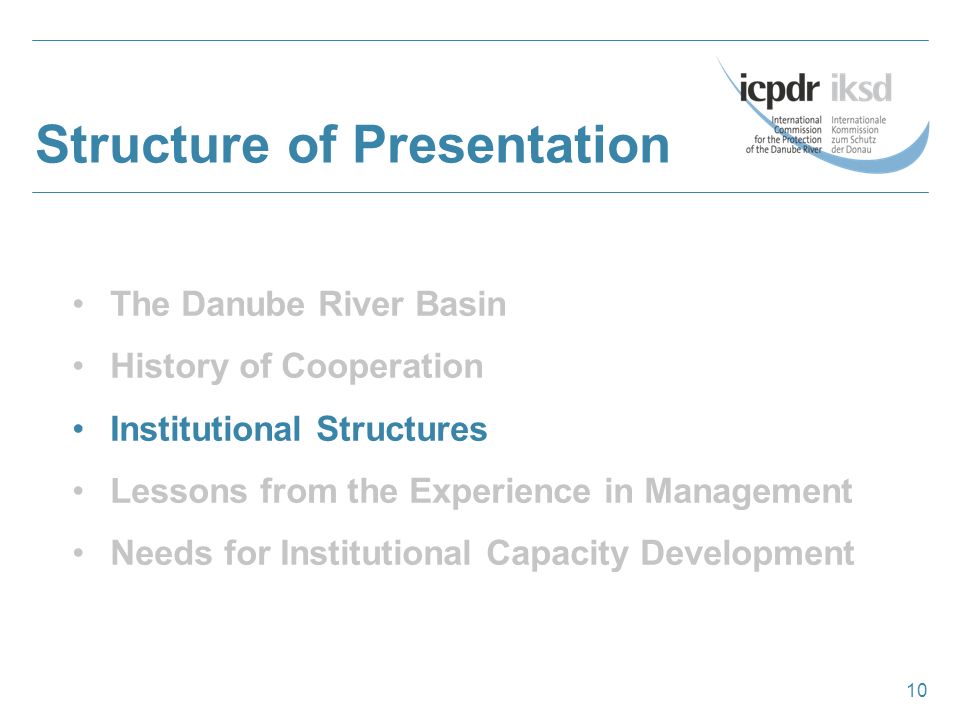 Structure of Presentation

icpdr iksd

International Commission for the Protection of the Danube River

Internationale Kommission zum Schutz der Donau

• The Danube River Basin
• History of Cooperation
• Institutional Structures
• Lessons from the Experience in Management
• Needs for Institutional Capacity Development

10